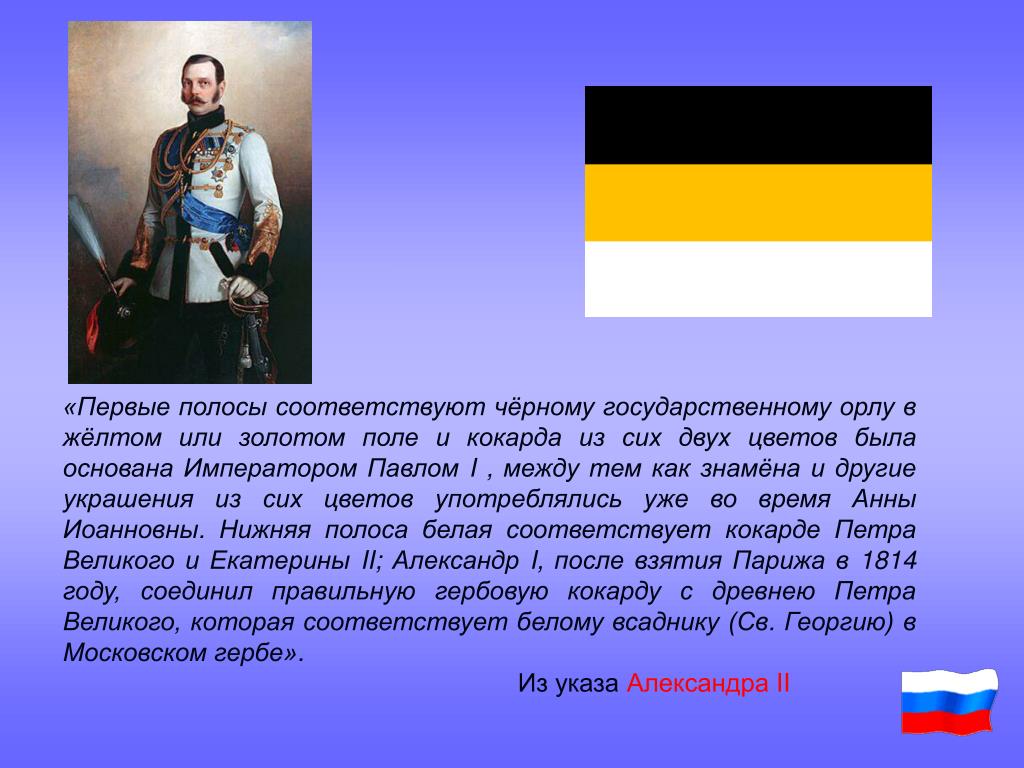 «Первые полосы соответствуют чёрному государственному орлу в жёлтом или золотом поле и кокарда из сих двух цветов была основана Императором Павлом I , между тем как знамёна и другие украшения из сих цветов употреблялись уже во время Анны Иоанновны. Нижняя полоса белая соответствует кокарде Петра Великого и Екатерины II; Александр I, после взятия Парижа в 1814 году, соединил правильную гербовую кокарду с древнею Петра Великого, которая соответствует белому всаднику (Св. Георгию) в Московском гербе».

Из указа Александра II